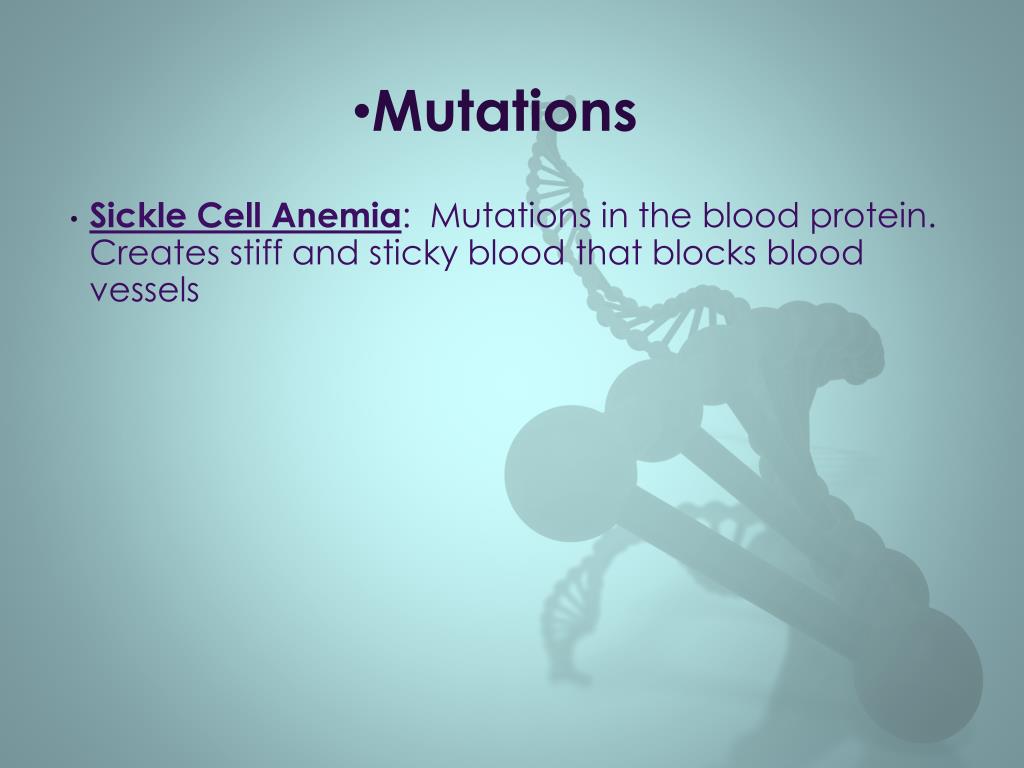 •Mutations

• Sickle Cell Anemia: Mutations in the blood protein. Creates stiff and sticky blood that blocks blood vessels